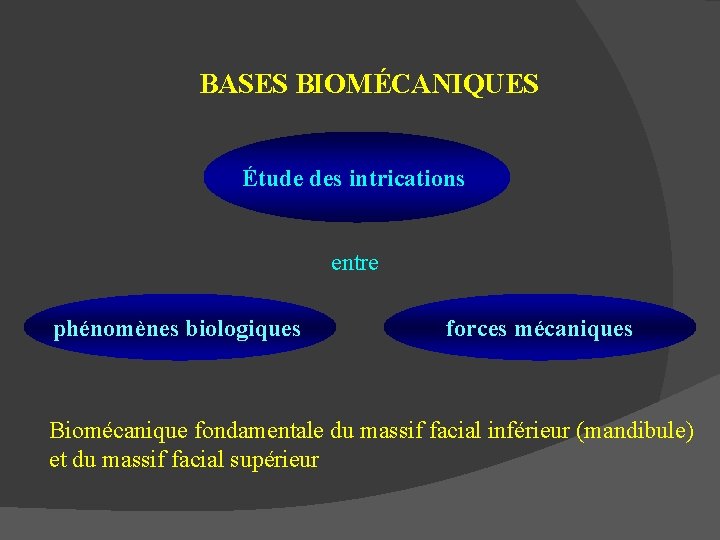 BASES BIOMÉCANIQUES

Étude des intrications

entre

phénomènes biologiques

forces mécaniques

Biomécanique fondamentale du massif facial inférieur (mandibule) et du massif facial supérieur